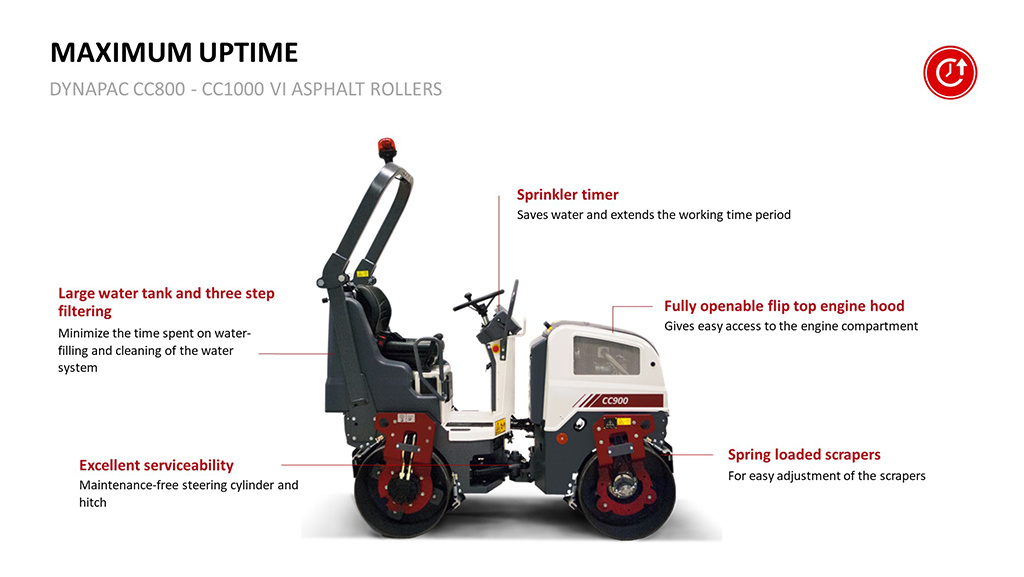 MAXIMUM UPTIME

DYNAPAC CC800 - CC1000 VI ASPHALT ROLLERS

Sprinkler timer
Saves water and extends the working time period

Large water tank and three step filtering
Minimize the time spent on water-filling and cleaning of the water system

Fully openable flip top engine hood
Gives easy access to the engine compartment

CC900

Excellent serviceability
Maintenance-free steering cylinder and hitch

Spring loaded scrapers
For easy adjustment of the scrapers